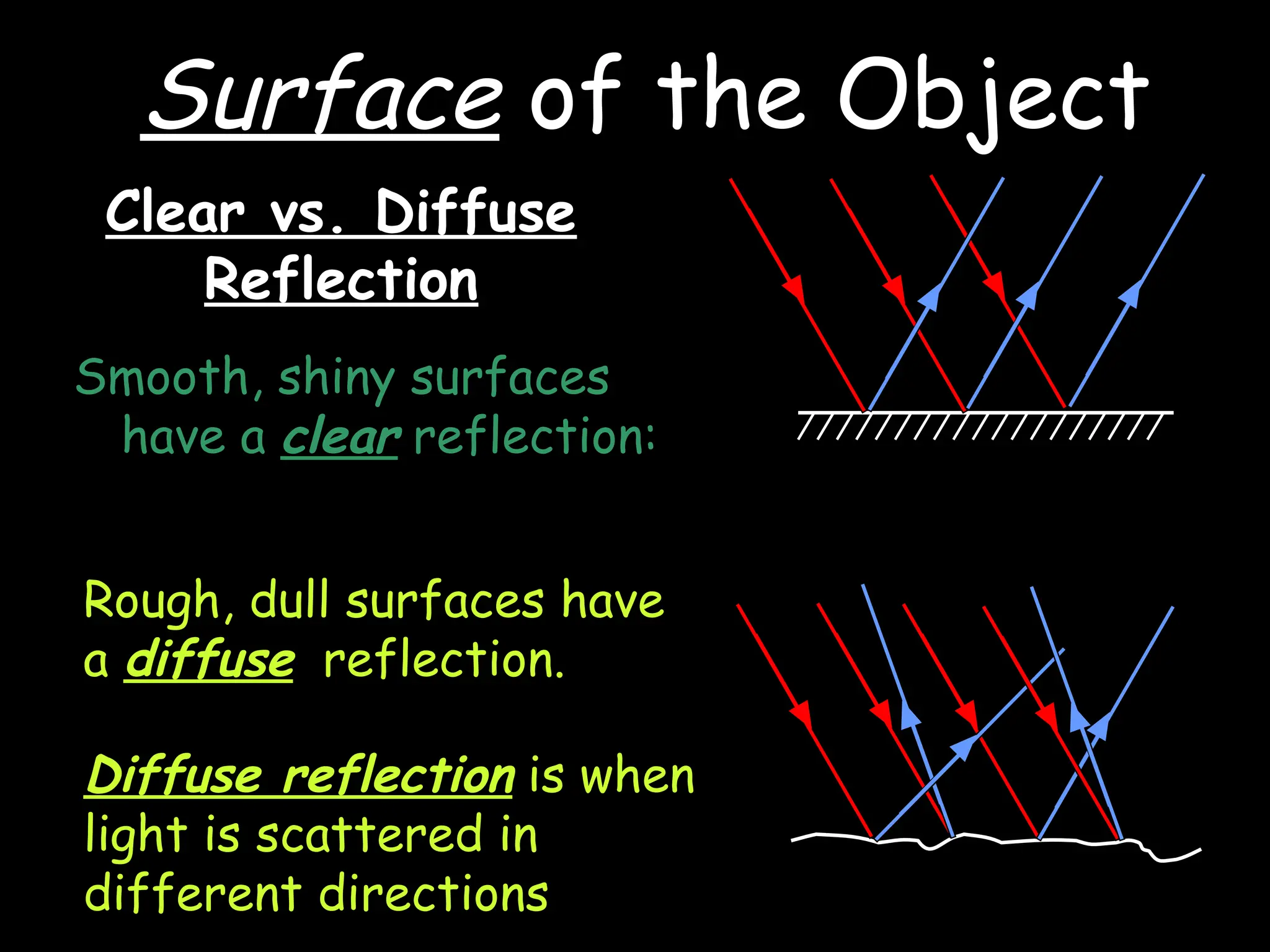 Surface of the Object

Clear vs. Diffuse Reflection

Smooth, shiny surfaces have a clear reflection:

Rough, dull surfaces have a diffuse reflection.

Diffuse reflection is when light is scattered in different directions